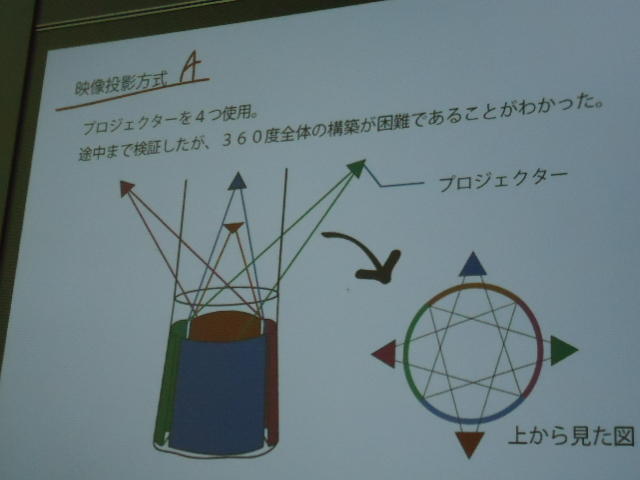 映像投影方式 A

プロジェクターを４つ使用。
途中まで検証したが、３６０度全体の構築が困難であることがわかった。

プロジェクター

上から見た図